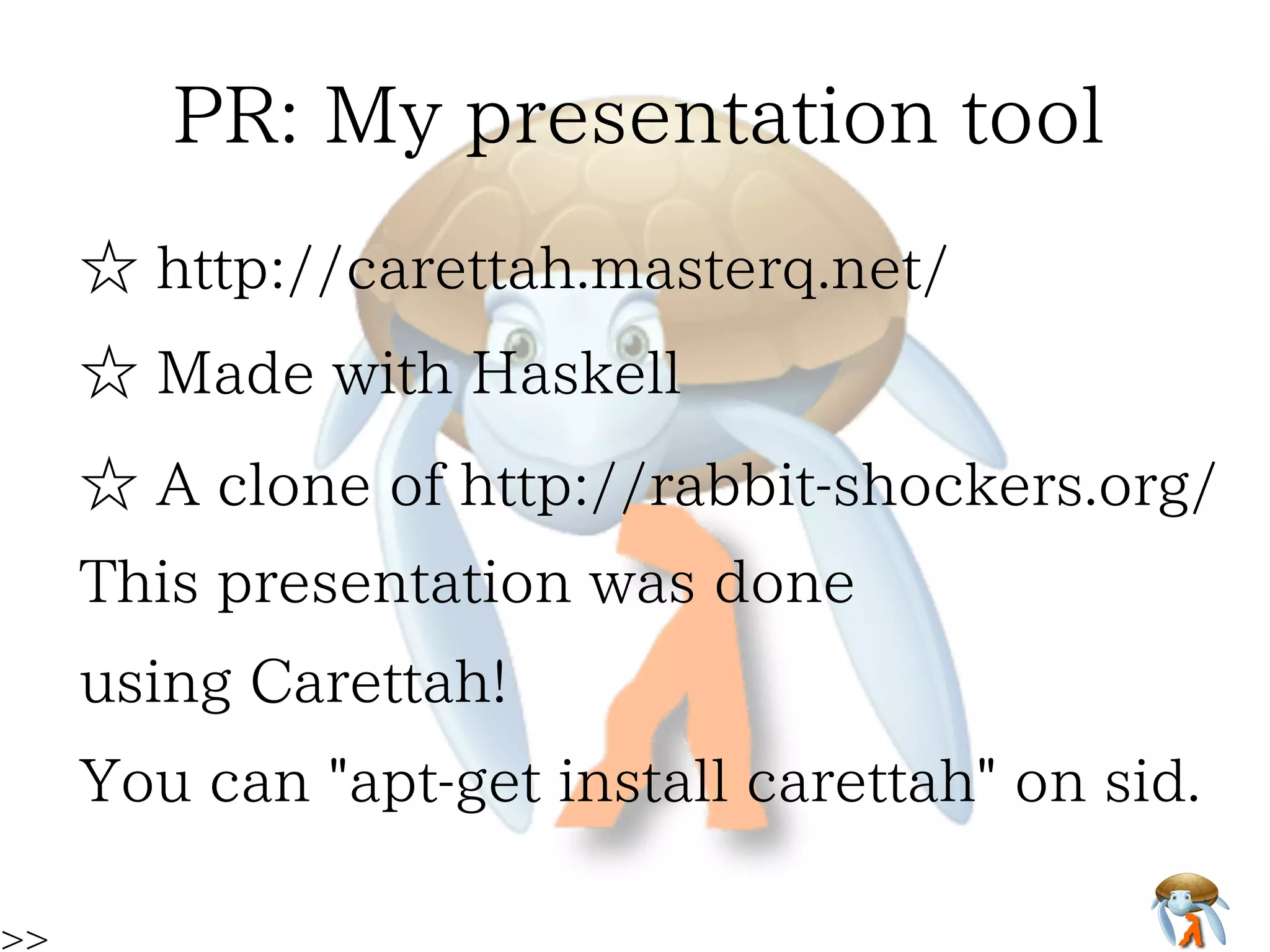 PR: My presentation tool

☆ http://carettah.masterq.net/

☆ Made with Haskell

☆ A clone of http://rabbit-shockers.org/

This presentation was done

using Carettah!

You can "apt-get install carettah" on sid.

>>